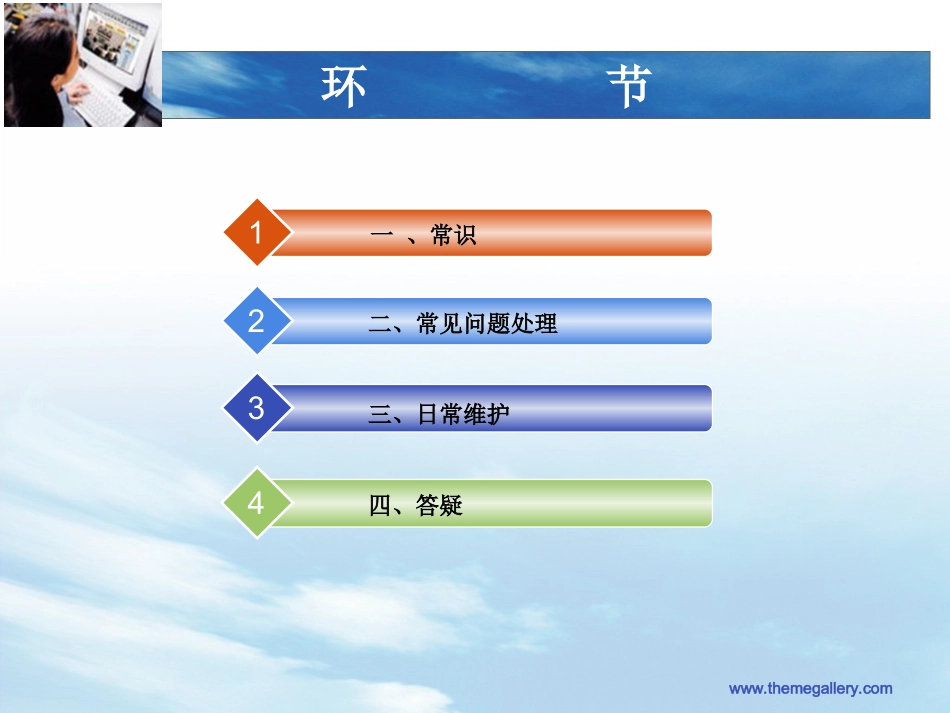 环 节

1 一 、常识

2 二、常见问题处理

3 三、日常维护

4 四、答疑

www.themegallery.com